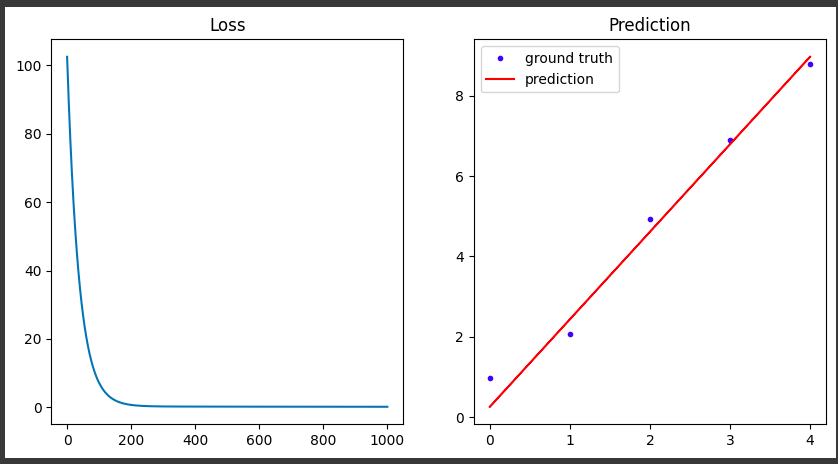 Loss

100
80
60
40
20
0

0 200 400 600 800 1000

Prediction

ground truth
prediction

8
6
4
2
0

0 1 2 3 4